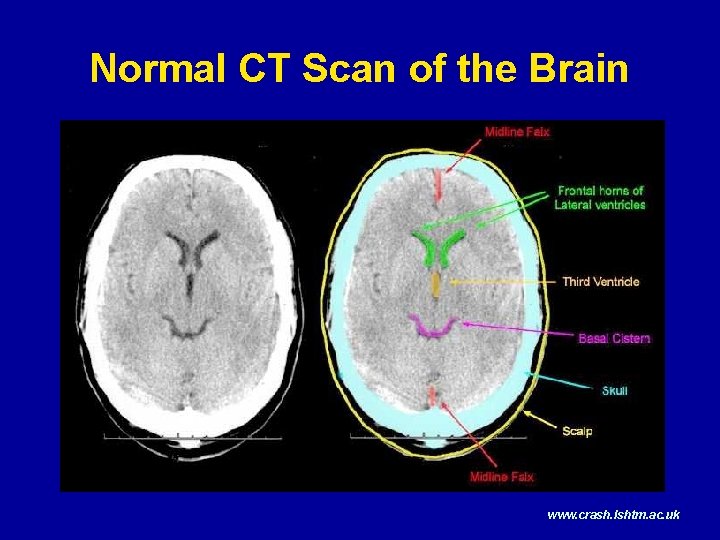 Normal CT Scan of the Brain

Midline Falx

Frontal horns of Lateral ventricles

Third Ventricle

Basal Cistern

Skull

Scalp

Midline Falx

www.crash.lshtm.ac.uk